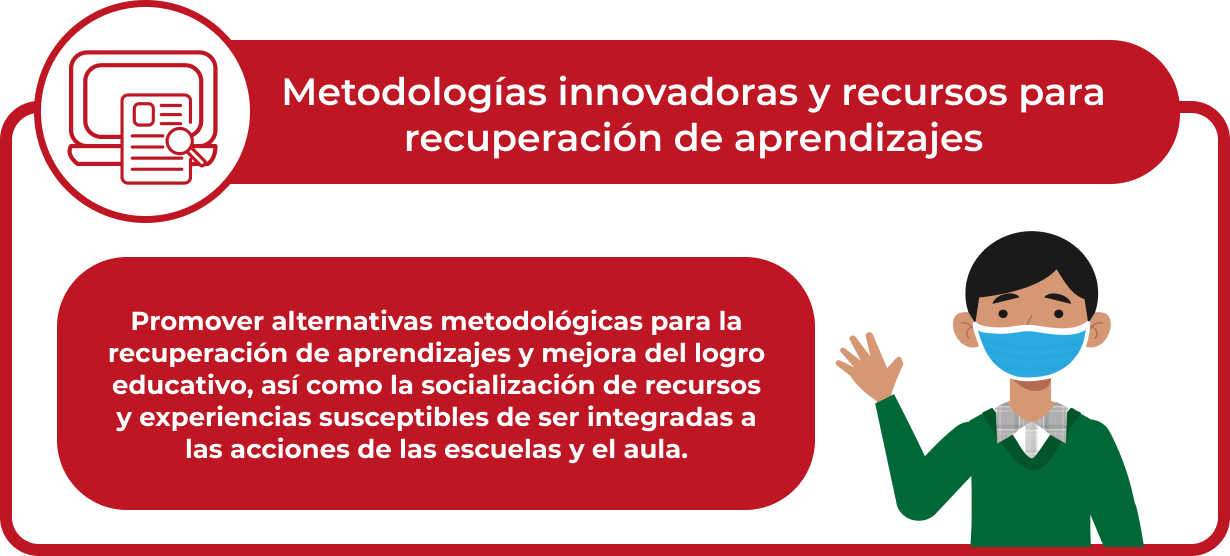 Metodologías innovadoras y recursos para recuperación de aprendizajes

Promover alternativas metodológicas para la recuperación de aprendizajes y mejora del logro educativo, así como la socialización de recursos y experiencias susceptibles de ser integradas a las acciones de las escuelas y el aula.